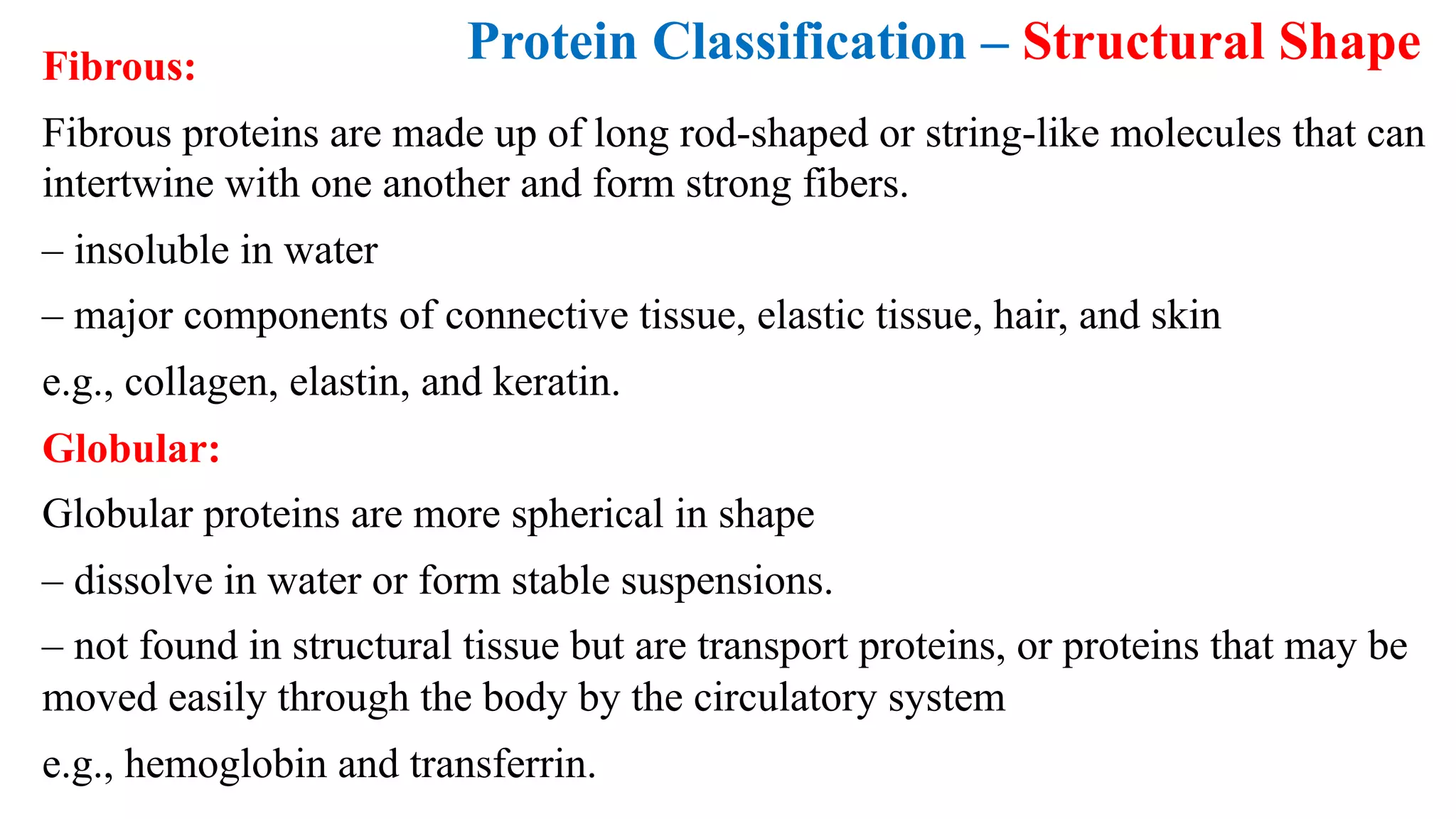 Protein Classification – Structural Shape

Fibrous:

Fibrous proteins are made up of long rod-shaped or string-like molecules that can intertwine with one another and form strong fibers.

– insoluble in water

– major components of connective tissue, elastic tissue, hair, and skin

e.g., collagen, elastin, and keratin.

Globular:

Globular proteins are more spherical in shape

– dissolve in water or form stable suspensions.

– not found in structural tissue but are transport proteins, or proteins that may be moved easily through the body by the circulatory system

e.g., hemoglobin and transferrin.